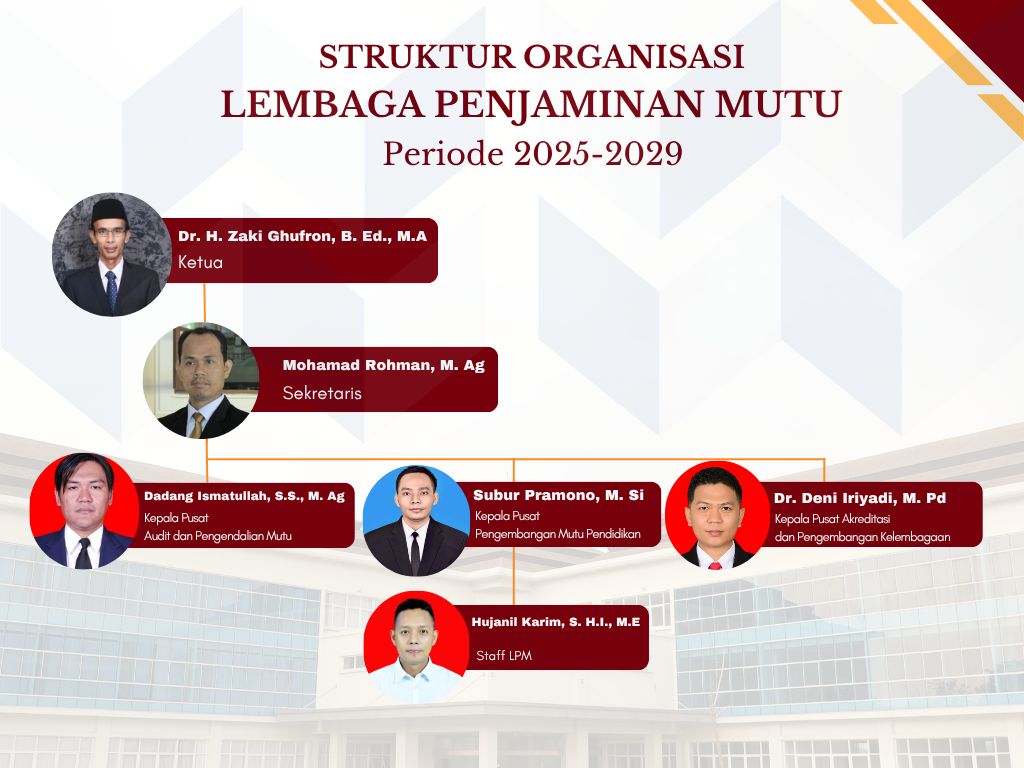 STRUKTUR ORGANISASI
LEMBAGA PENJAMINAN MUTU
Periode 2025-2029

Dr. H. Zaki Ghufron, B. Ed., M.A
Ketua

Mohamad Rohman, M. Ag
Sekretaris

Dadang Ismatullah, S.S., M. Ag
Kepala Pusat
Audit dan Pengendalian Mutu

Subur Pramono, M. Si
Kepala Pusat
Pengembangan Mutu Pendidikan

Dr. Deni Iriyadi, M. Pd
Kepala Pusat Akreditasi
dan Pengembangan Kelembagaan

Hujanil Karim, S. H.I., M.E
Staff LPM